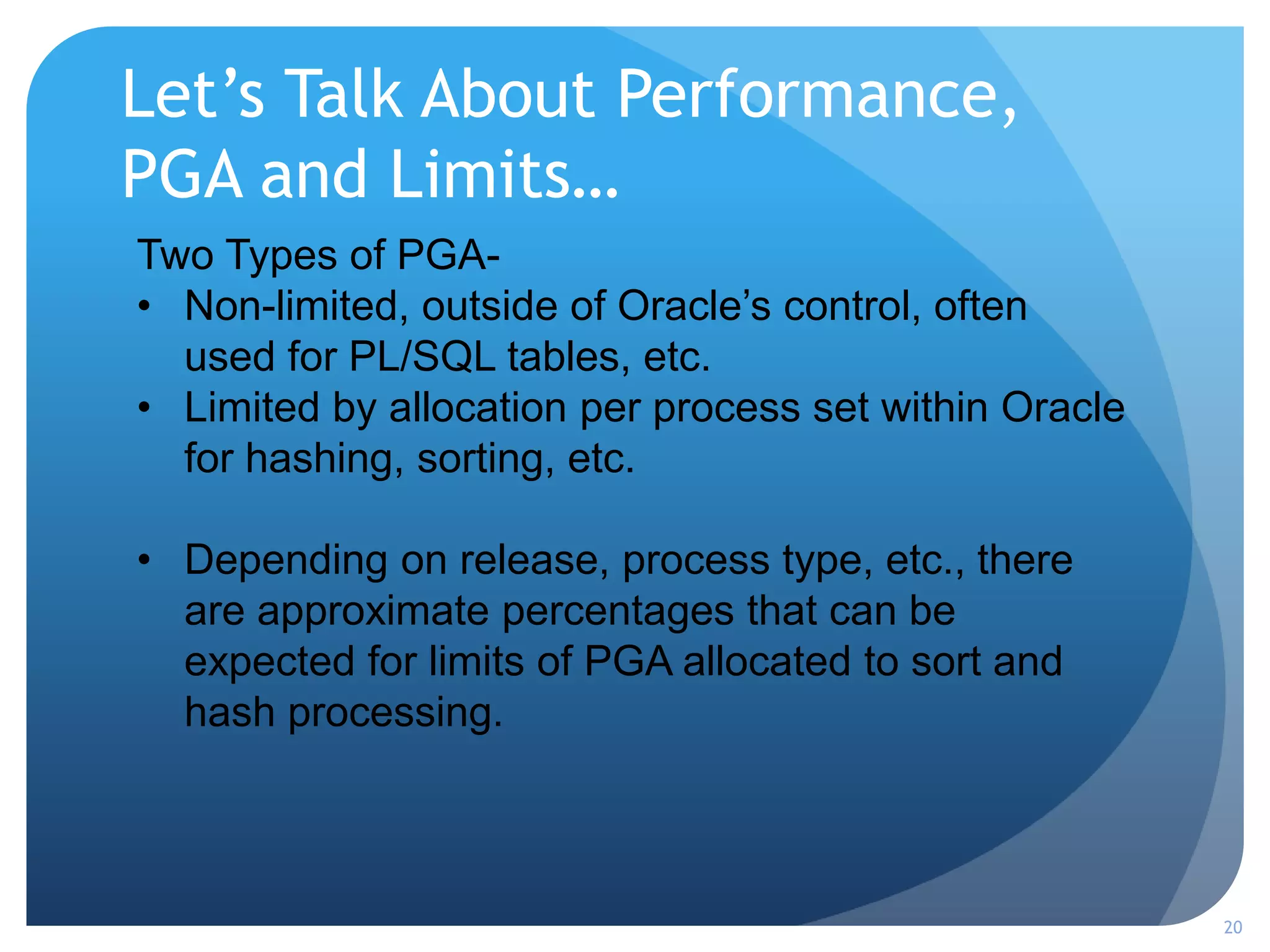 Let’s Talk About Performance, PGA and Limits…

Two Types of PGA-
• Non-limited, outside of Oracle’s control, often used for PL/SQL tables, etc.
• Limited by allocation per process set within Oracle for hashing, sorting, etc.

• Depending on release, process type, etc., there are approximate percentages that can be expected for limits of PGA allocated to sort and hash processing.

20